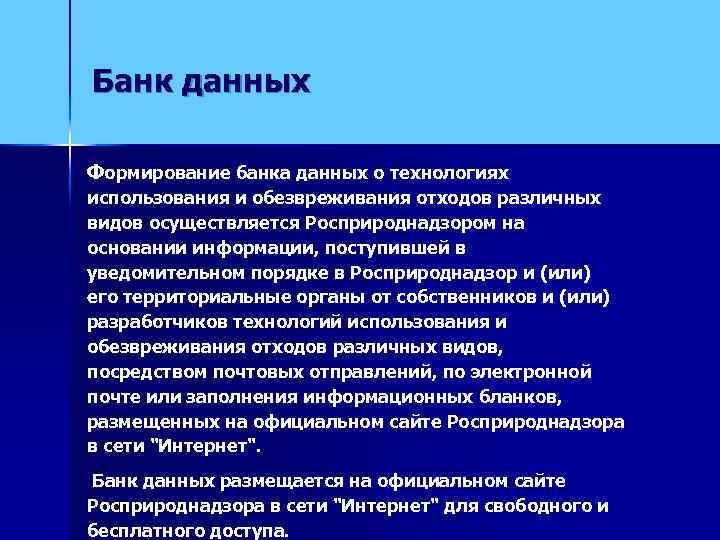 Банк данных

Формирование банка данных о технологиях использования и обезвреживания отходов различных видов осуществляется Росприроднадзором на основании информации, поступившей в уведомительном порядке в Росприроднадзор и (или) его территориальные органы от собственников и (или) разработчиков технологий использования и обезвреживания отходов различных видов, посредством почтовых отправлений, по электронной почте или заполнения информационных бланков, размещенных на официальном сайте Росприроднадзора в сети "Интернет".

Банк данных размещается на официальном сайте Росприроднадзора в сети "Интернет" для свободного и бесплатного доступа.